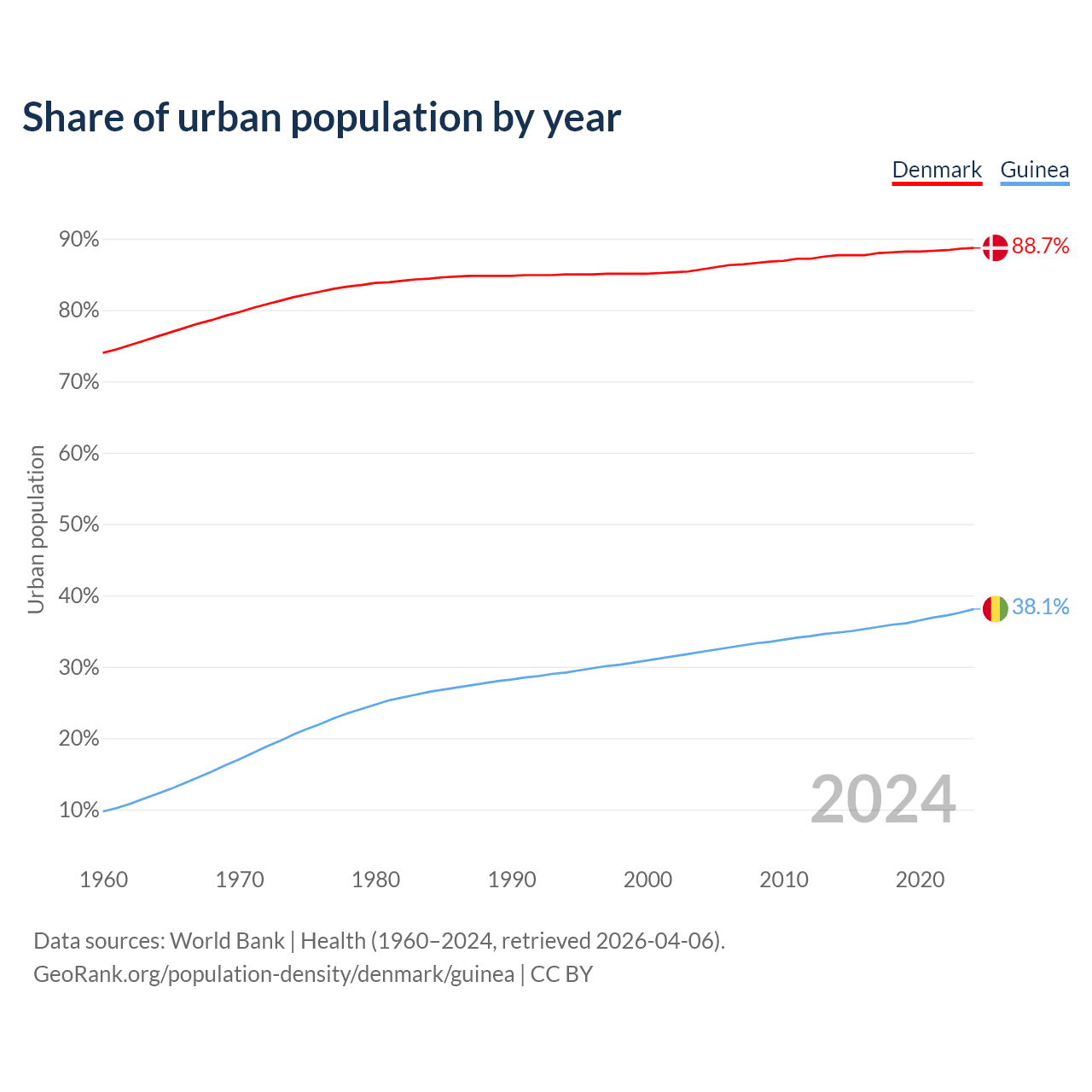 Share of urban population by year

Denmark Guinea

Urban population

90%
80%
70%
60%
50%
40%
30%
20%
10%

88.7%
38.1%

2024

1960 1970 1980 1990 2000 2010 2020

Data sources: World Bank | Health (1960–2024, retrieved 2026-04-06).
GeoRank.org/population-density/denmark/guinea | CC BY